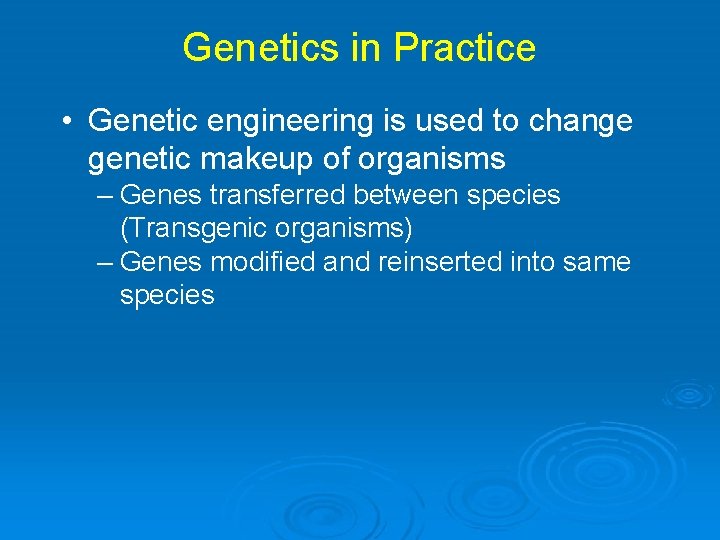 Genetics in Practice

• Genetic engineering is used to change genetic makeup of organisms
– Genes transferred between species (Transgenic organisms)
– Genes modified and reinserted into same species